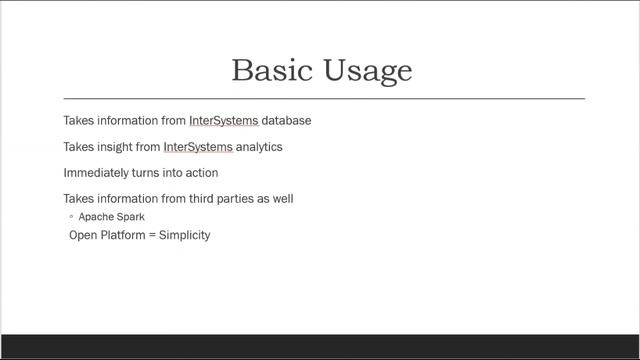 Basic Usage

Takes information from InterSystems database

Takes insight from InterSystems analytics

Immediately turns into action

Takes information from third parties as well

◦ Apache Spark

Open Platform = Simplicity